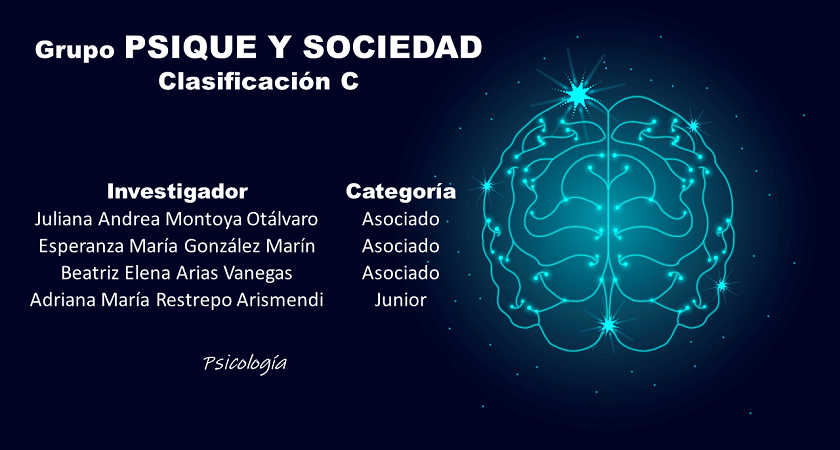 Grupo PSIQUE Y SOCIEDAD
Clasificación C

| Investigador | Categoría |
|---|---|
| Juliana Andrea Montoya Otálvaro | Asociado |
| Esperanza María González Marín | Asociado |
| Beatriz Elena Arias Vanegas | Asociado |
| Adriana María Restrepo Arismendi | Junior |

Psicología